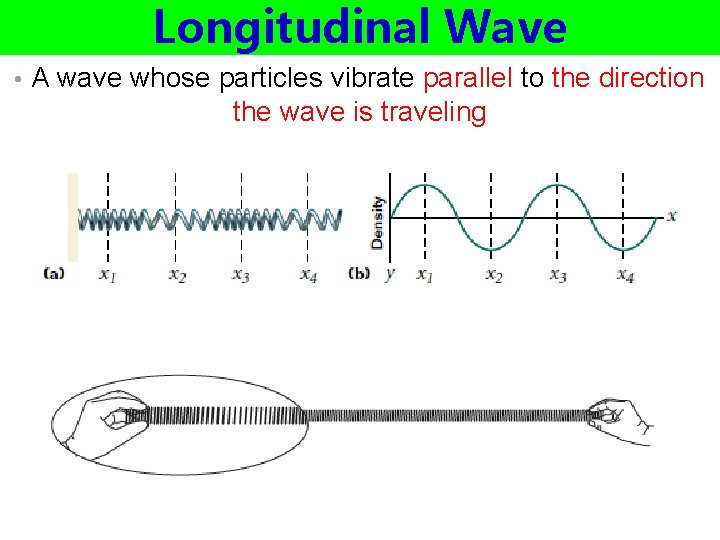 Longitudinal Wave

• A wave whose particles vibrate parallel to the direction the wave is traveling

(a) $x_1$ $x_2$ $x_3$ $x_4$

Density

$x$

(b) $y$ $x_1$ $x_2$ $x_3$ $x_4$